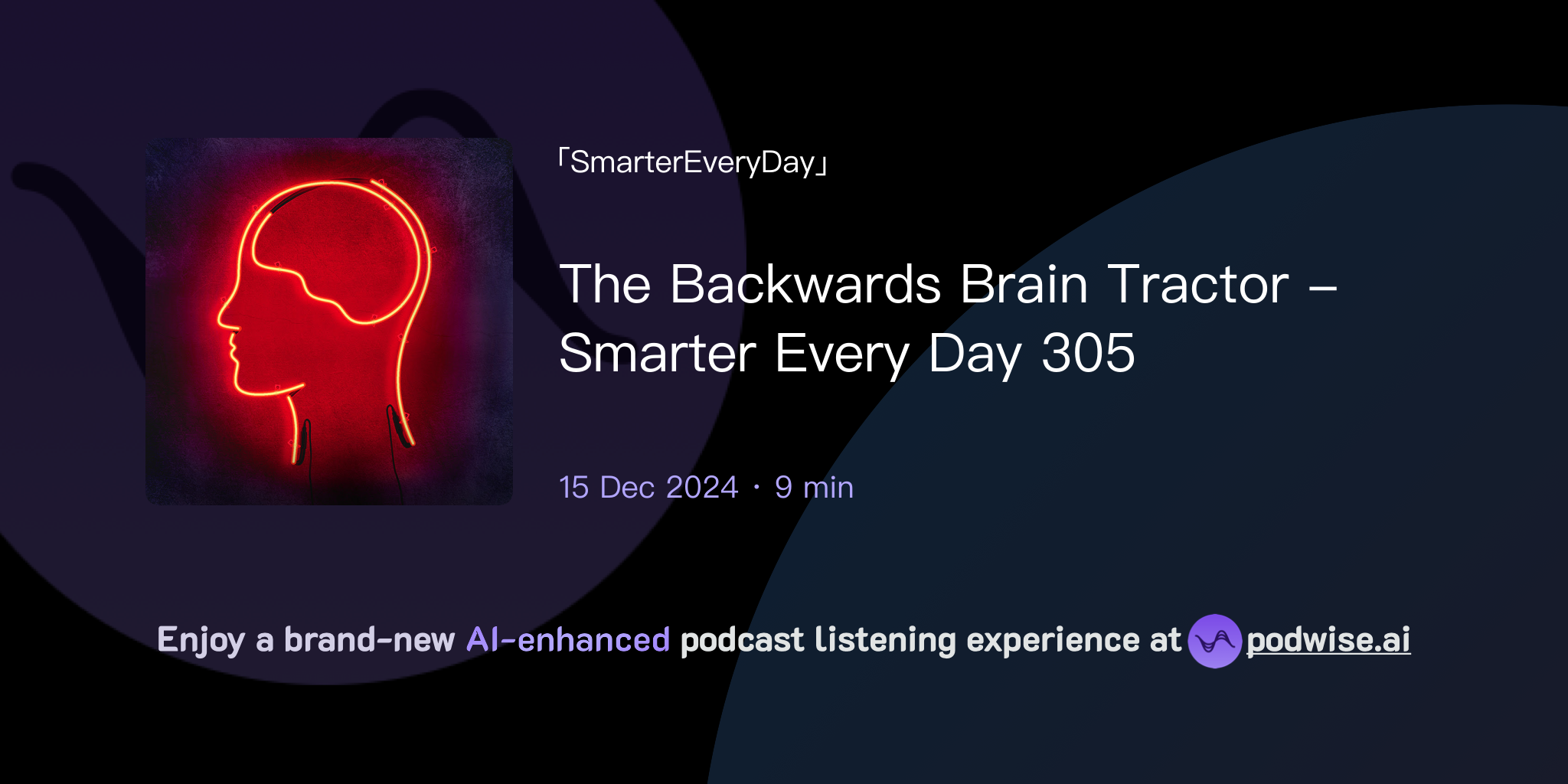 「SmarterEveryDay」

The Backwards Brain Tractor – Smarter Every Day 305

15 Dec 2024 · 9 min

Enjoy a brand-new AI-enhanced podcast listening experience at podwise.ai